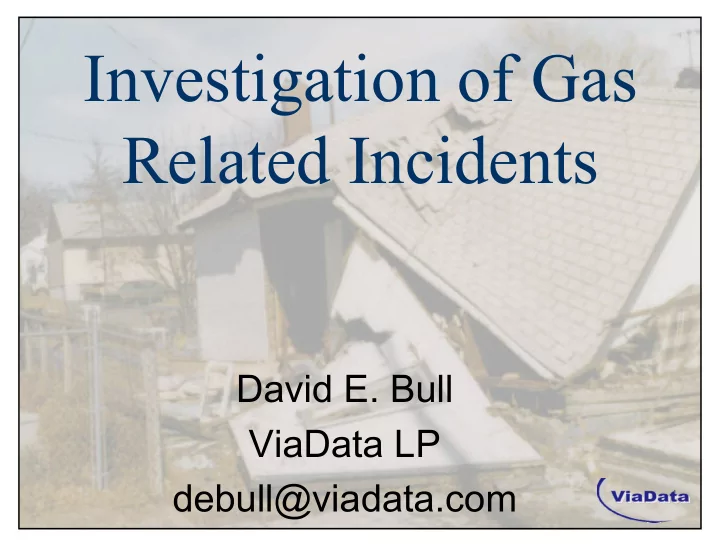 Investigation of Gas Related Incidents

David E. Bull
ViaData LP
debull@viadata.com

ViaData